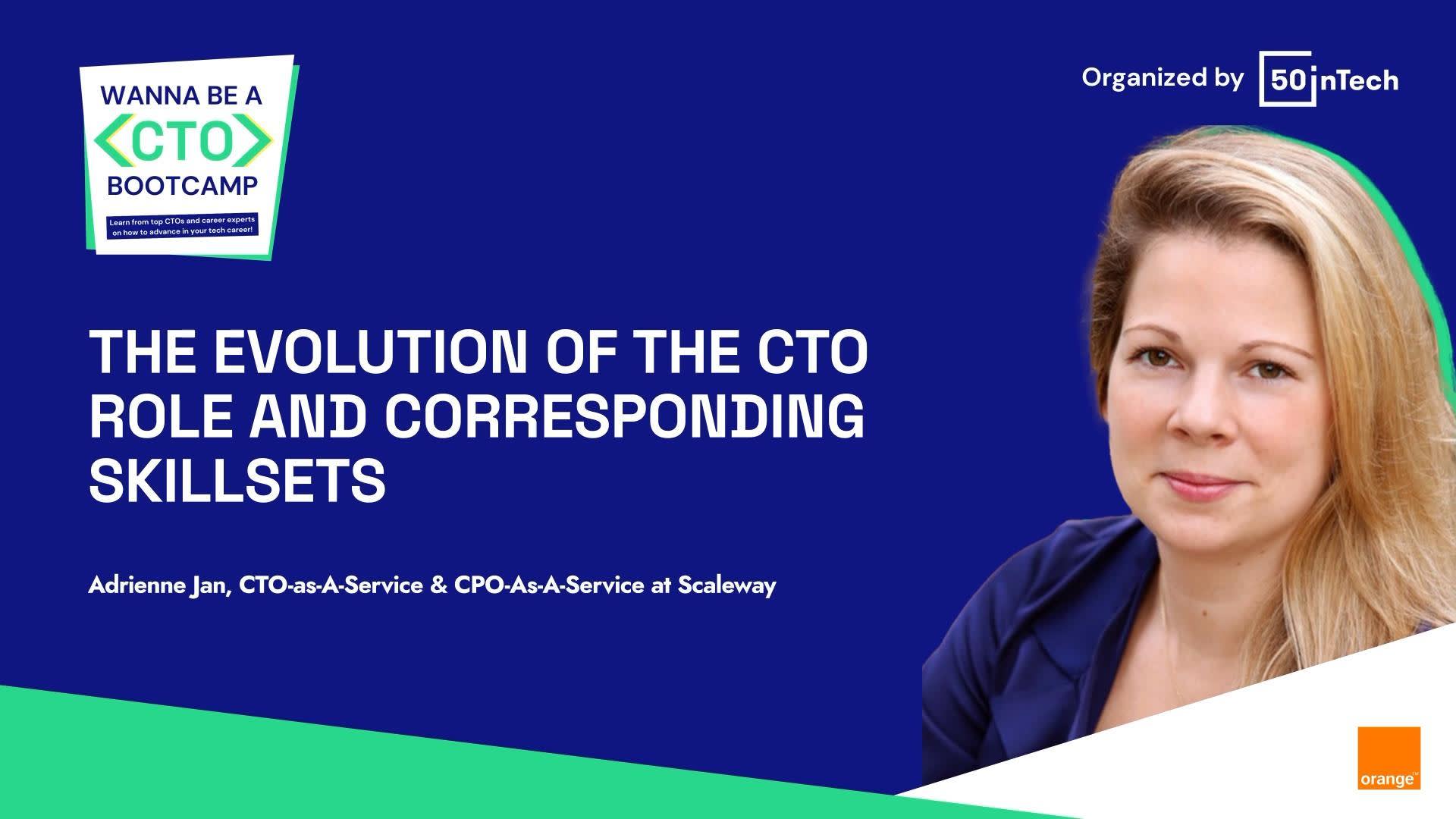 WANNA BE A
<CTO>
BOOTCAMP

Learn from top CTOs and career experts on how to advance in your tech career!

Organized by 50inTech

THE EVOLUTION OF THE CTO ROLE AND CORRESPONDING SKILLSETS

Adrienne Jan, CTO-as-A-Service & CPO-As-A-Service at Scaleway

orange™